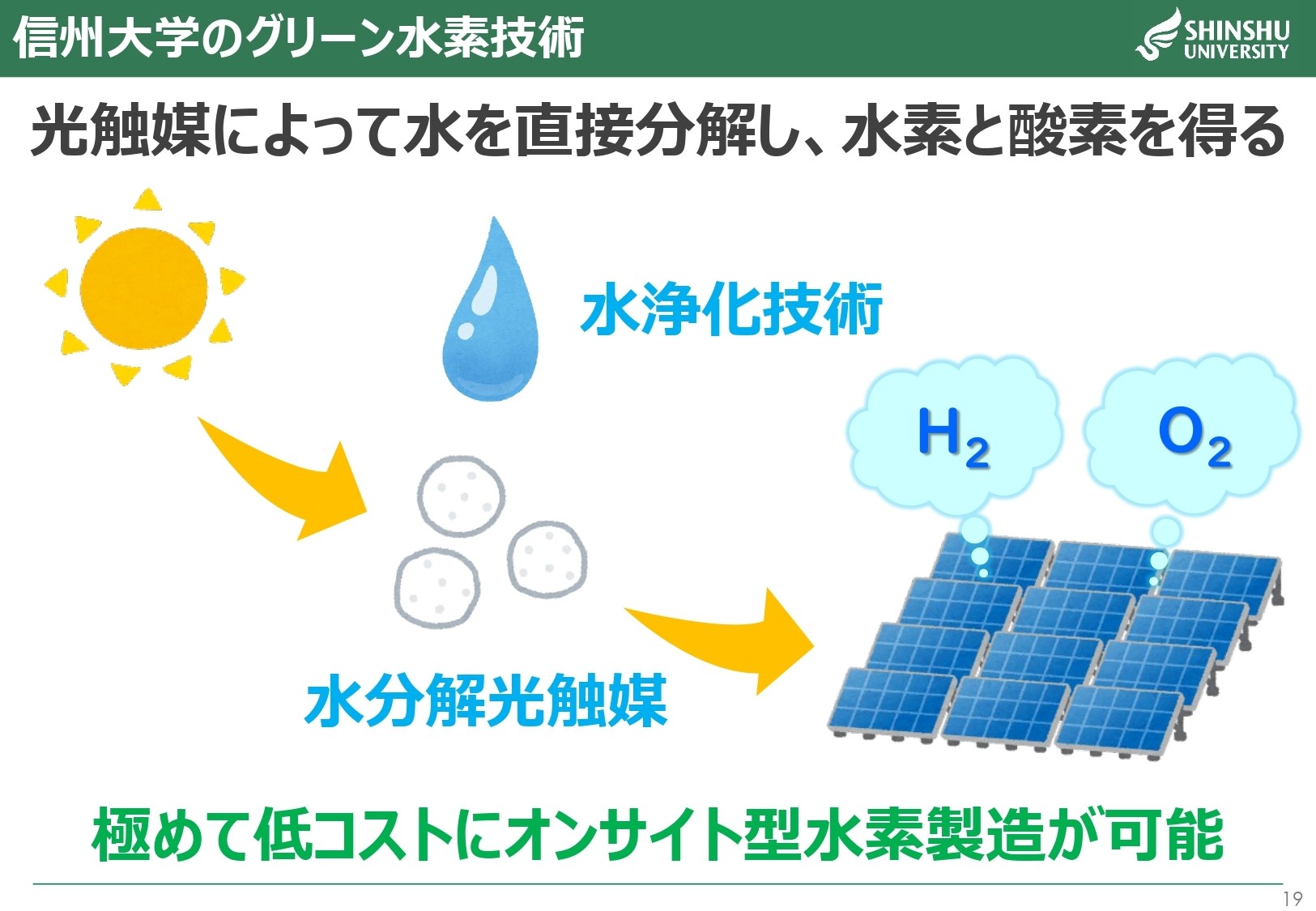 信州大学のグリーン水素技術

SHINSHU UNIVERSITY

光触媒によって水を直接分解し、水素と酸素を得る

水浄化技術

$H_2$

$O_2$

水分解光触媒

極めて低コストにオンサイト型水素製造が可能

19